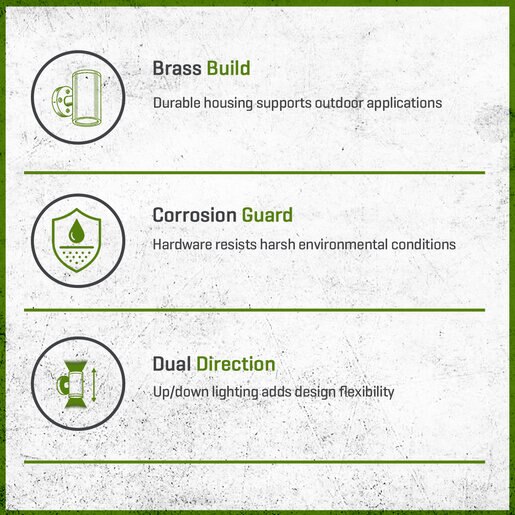 Brass Build

Durable housing supports outdoor applications

Corrosion Guard

Hardware resists harsh environmental conditions

Dual Direction

Up/down lighting adds design flexibility